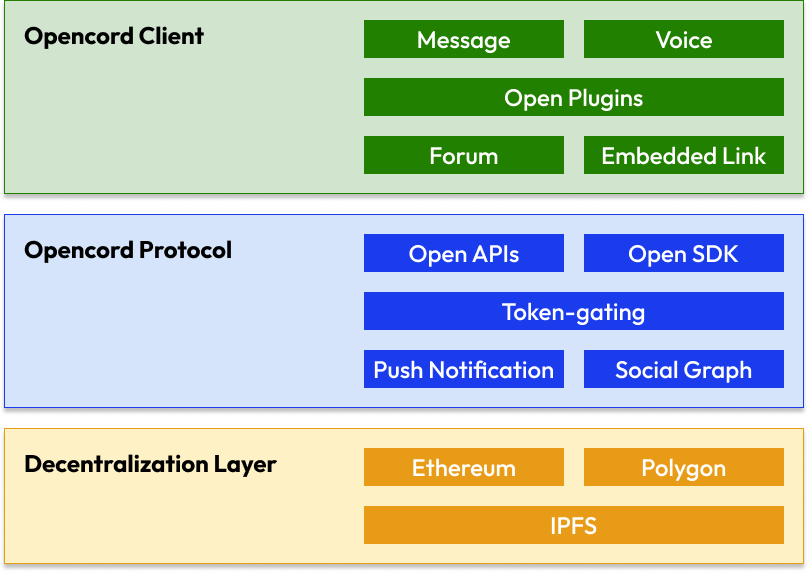 Opencord Client

Message

Voice

Open Plugins

Forum

Embedded Link

Opencord Protocol

Open APIs

Open SDK

Token-gating

Push Notification

Social Graph

Decentralization Layer

Ethereum

Polygon

IPFS